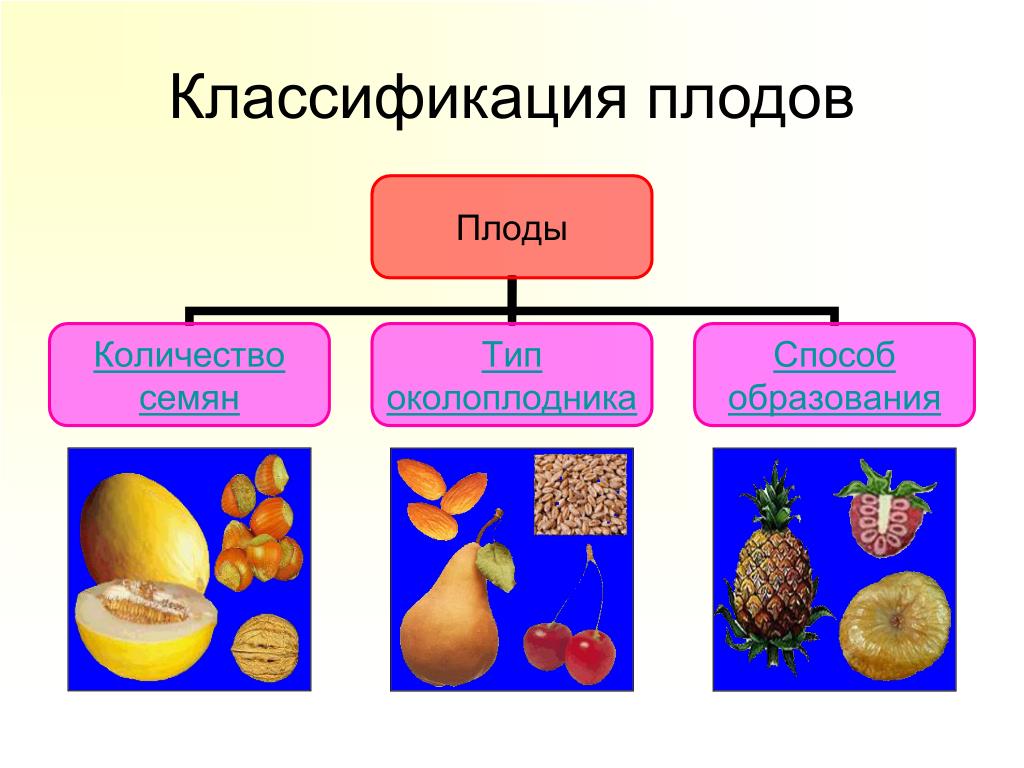 Классификация плодов

Плоды

Количество семян

Тип околоплодника

Способ образования